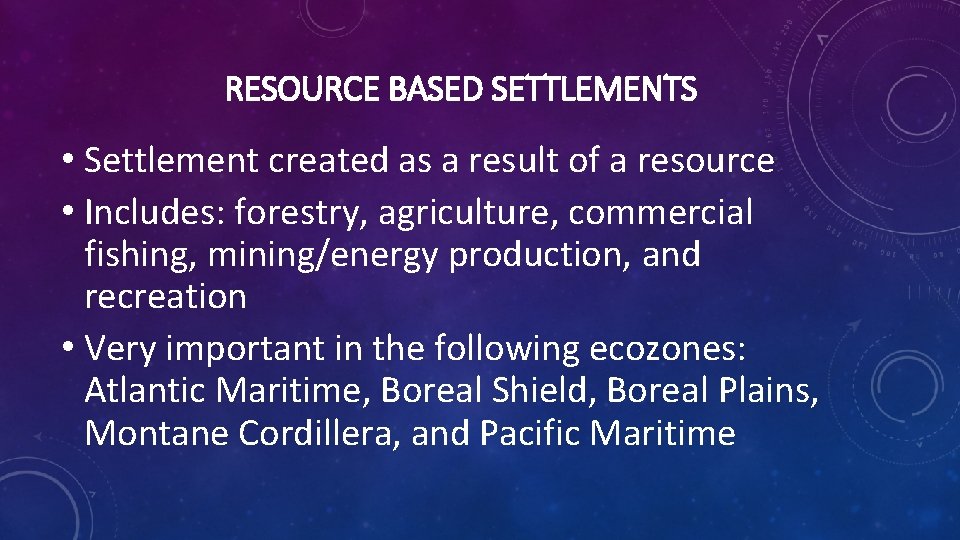 RESOURCE BASED SETTLEMENTS

• Settlement created as a result of a resource
• Includes: forestry, agriculture, commercial fishing, mining/energy production, and recreation
• Very important in the following ecozones: Atlantic Maritime, Boreal Shield, Boreal Plains, Montane Cordillera, and Pacific Maritime